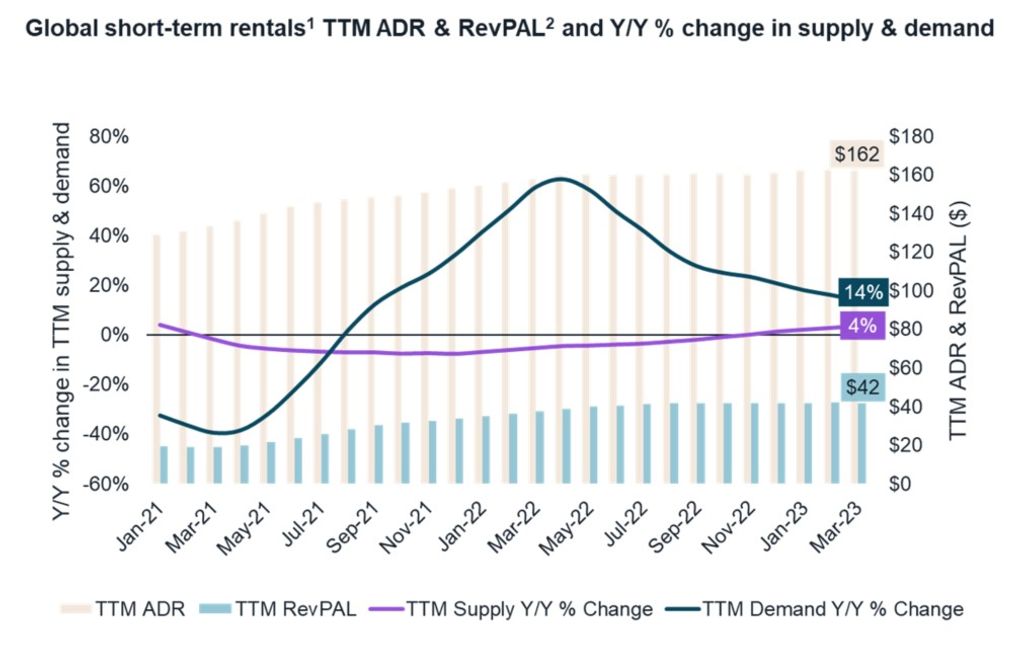 Global short-term rentals$^1$ TTM ADR & RevPAL$^2$ and Y/Y % change in supply & demand

Y/Y % change in TTM supply & demand

80%
60%
40%
20%
0%
-20%
-40%
-60%

$180
$160
$140
$120
$100
$80
$60
$40
$20
$0

TTM ADR & RevPAL ($)

$162
14%
4%
$42

Jan-21
Mar-21
May-21
Jul-21
Sep-21
Nov-21
Jan-22
Mar-22
May-22
Jul-22
Sep-22
Nov-22
Jan-23
Mar-23

TTM ADR
TTM RevPAL
TTM Supply Y/Y % Change
TTM Demand Y/Y % Change